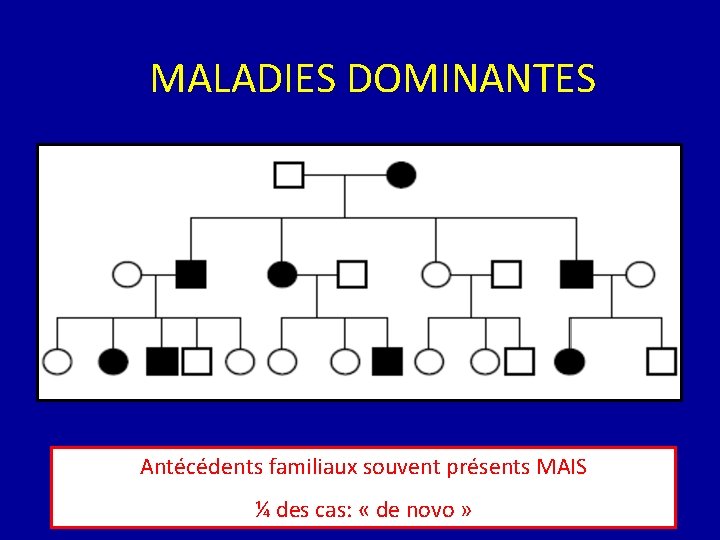 MALADIES DOMINANTES

Antécédents familiaux souvent présents MAIS

¼ des cas: « de novo »